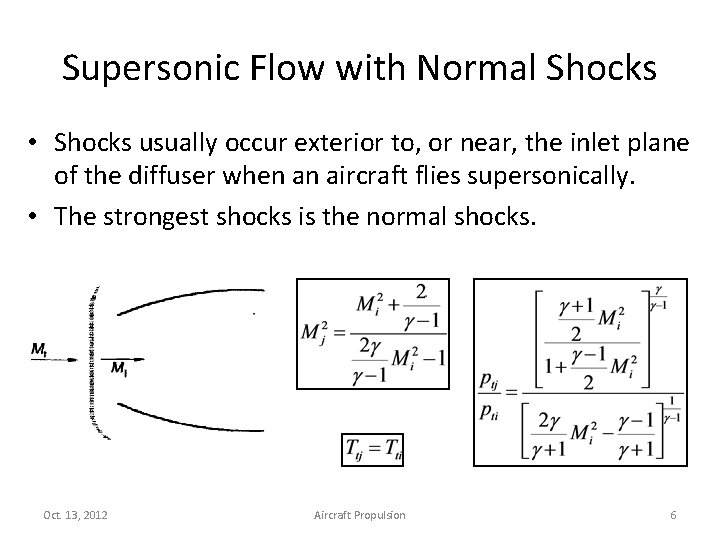 Supersonic Flow with Normal Shocks

• Shocks usually occur exterior to, or near, the inlet plane of the diffuser when an aircraft flies supersonically.

• The strongest shocks is the normal shocks.

$M_i$

$M_j$

$M_j^2 = \frac{M_i^2 + \frac{2}{\gamma-1}}{\frac{2\gamma}{\gamma-1}M_i^2 - 1}$

$T_{tj} = T_{ti}$

$\frac{p_{tj}}{p_{ti}} = \frac{\left[\frac{\frac{\gamma+1}{2}M_i^2}{1+\frac{\gamma-1}{2}M_i^2}\right]^{\frac{\gamma}{\gamma-1}}}{\left[\frac{2\gamma}{\gamma+1}M_i^2 - \frac{\gamma-1}{\gamma+1}\right]^{\frac{1}{\gamma-1}}}$

Oct. 13, 2012

Aircraft Propulsion

6